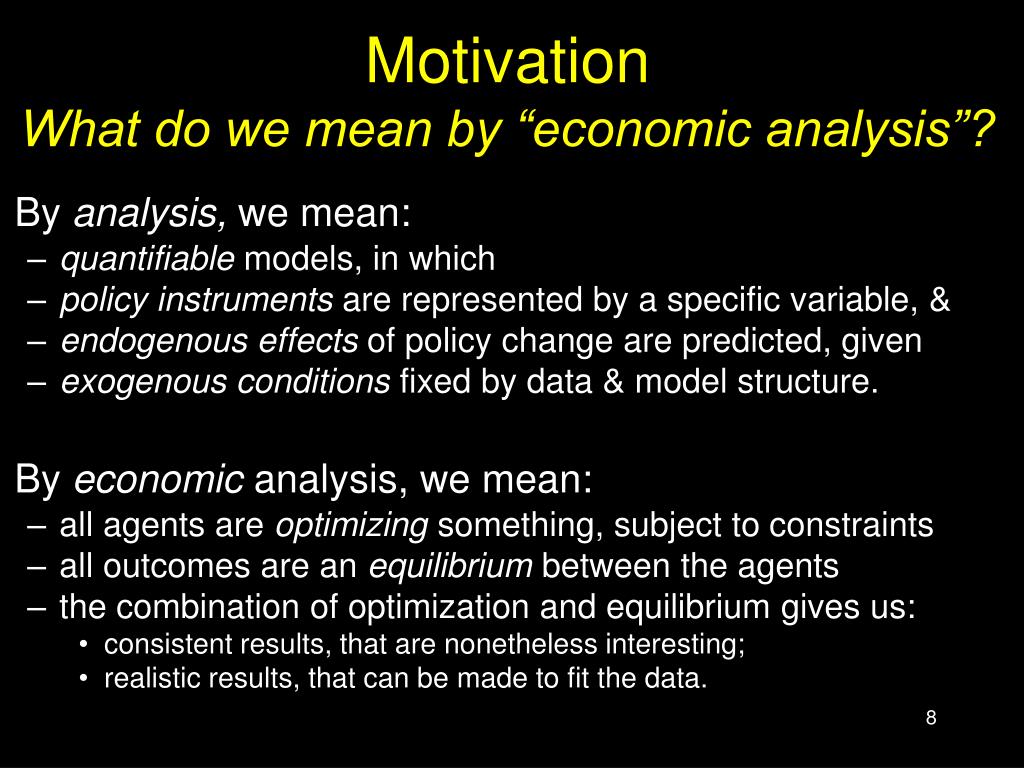 Motivation
What do we mean by “economic analysis”?

By analysis, we mean:
– quantifiable models, in which
– policy instruments are represented by a specific variable, &
– endogenous effects of policy change are predicted, given
– exogenous conditions fixed by data & model structure.

By economic analysis, we mean:
– all agents are optimizing something, subject to constraints
– all outcomes are an equilibrium between the agents
– the combination of optimization and equilibrium gives us:
• consistent results, that are nonetheless interesting;
• realistic results, that can be made to fit the data.

8